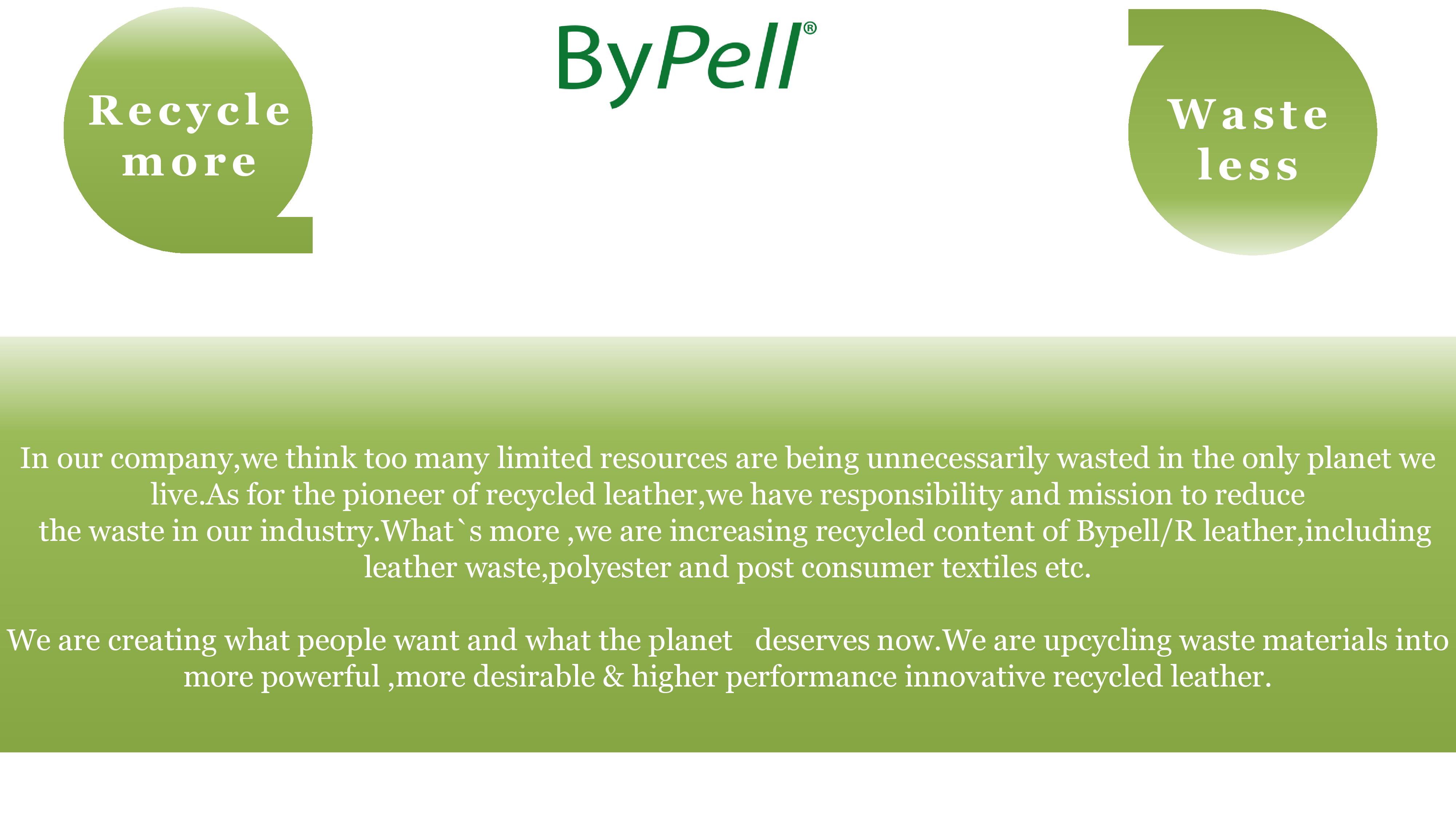 Recycle more

ByPell®

Waste less

In our company,we think too many limited resources are being unnecessarily wasted in the only planet we live.As for the pioneer of recycled leather,we have responsibility and mission to reduce the waste in our industry.What`s more ,we are increasing recycled content of Bypell/R leather,including leather waste,polyester and post consumer textiles etc.

We are creating what people want and what the planet deserves now.We are upcycling waste materials into more powerful ,more desirable & higher performance innovative recycled leather.